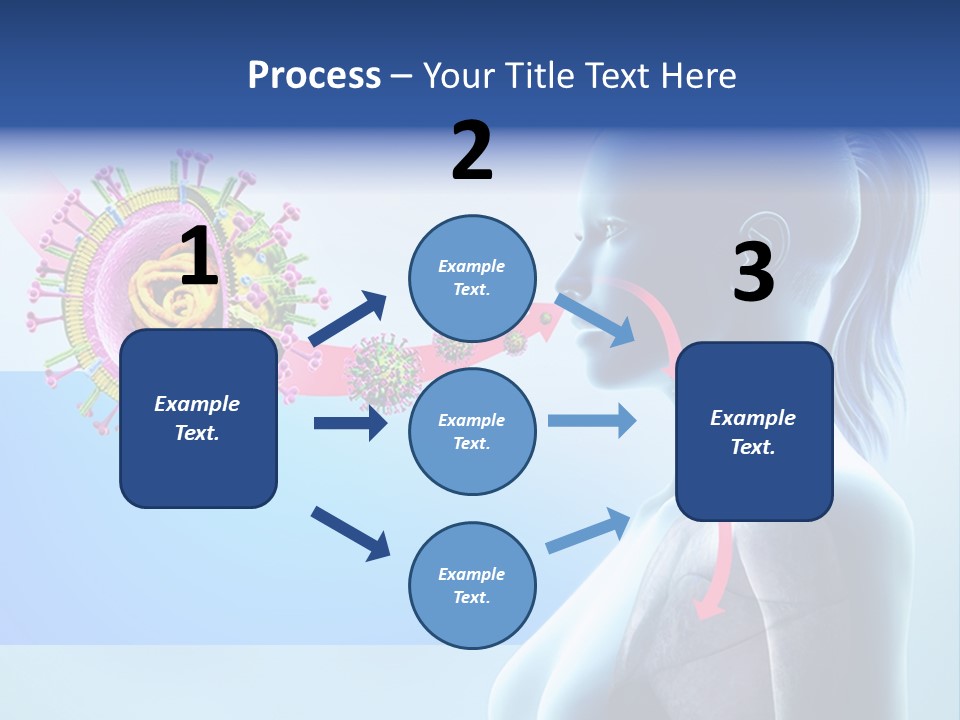 Process – Your Title Text Here

1

Example Text.

2

Example Text.

Example Text.

Example Text.

3

Example Text.